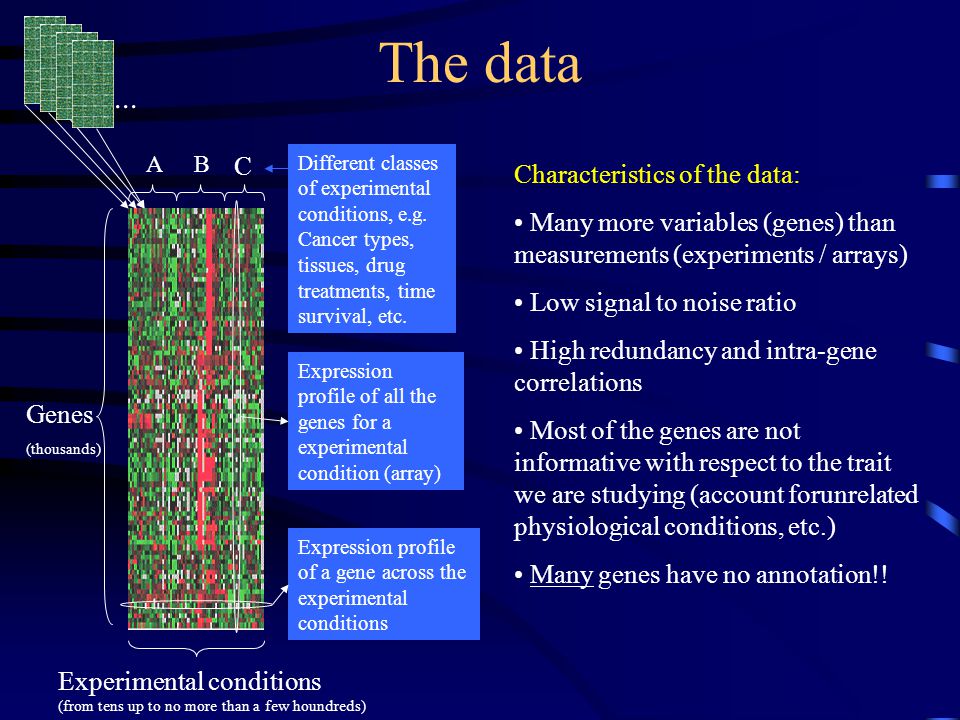 The data

...

A B C

Different classes of experimental conditions, e.g. Cancer types, tissues, drug treatments, time survival, etc.

Expression profile of all the genes for a experimental condition (array)

Expression profile of a gene across the experimental conditions

Genes
(thousands)

Experimental conditions
(from tens up to no more than a few houndreds)

Characteristics of the data:

• Many more variables (genes) than measurements (experiments / arrays)

• Low signal to noise ratio

• High redundancy and intra-gene correlations

• Most of the genes are not informative with respect to the trait we are studying (account forunrelated physiological conditions, etc.)

• Many genes have no annotation!!